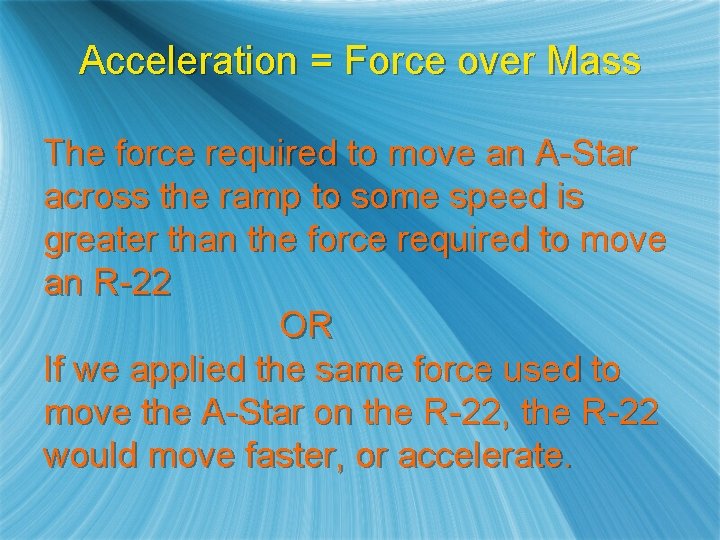 Acceleration = Force over Mass

The force required to move an A-Star across the ramp to some speed is greater than the force required to move an R-22

OR

If we applied the same force used to move the A-Star on the R-22, the R-22 would move faster, or accelerate.